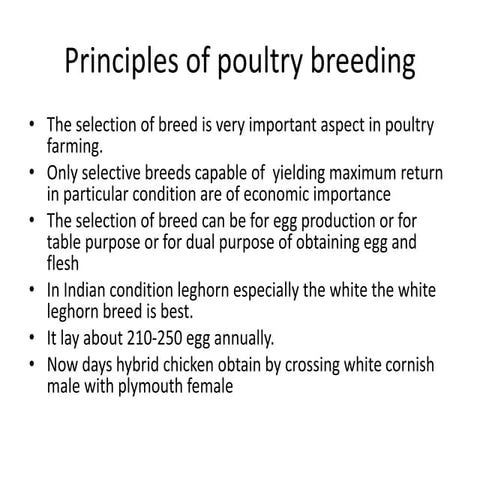 Principles of poultry breeding

• The selection of breed is very important aspect in poultry farming.
• Only selective breeds capable of yielding maximum return in particular condition are of economic importance
• The selection of breed can be for egg production or for table purpose or for dual purpose of obtaining egg and flesh
• In Indian condition leghorn especially the white the white leghorn breed is best.
• It lay about 210-250 egg annually.
• Now days hybrid chicken obtain by crossing white cornish male with plymouth female